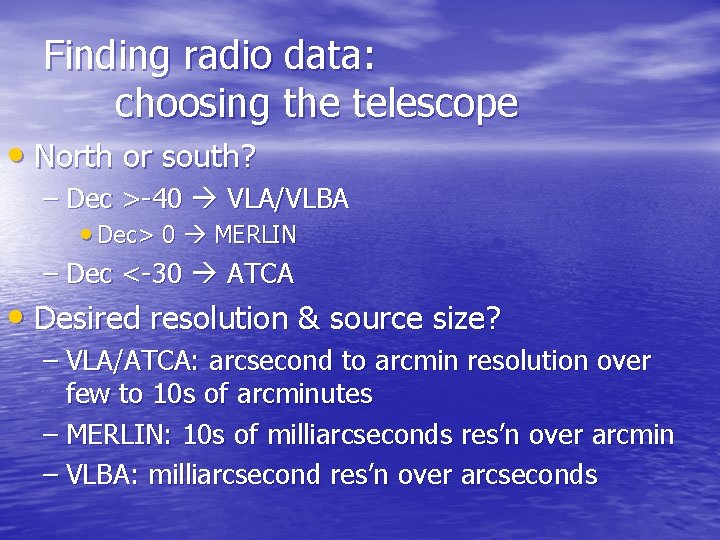 Finding radio data:
choosing the telescope

• North or south?
– Dec >-40 → VLA/VLBA
• Dec> 0 → MERLIN
– Dec <-30 → ATCA
• Desired resolution & source size?
– VLA/ATCA: arcsecond to arcmin resolution over few to 10s of arcminutes
– MERLIN: 10s of milliarcseconds res'n over arcmin
– VLBA: milliarcsecond res'n over arcseconds